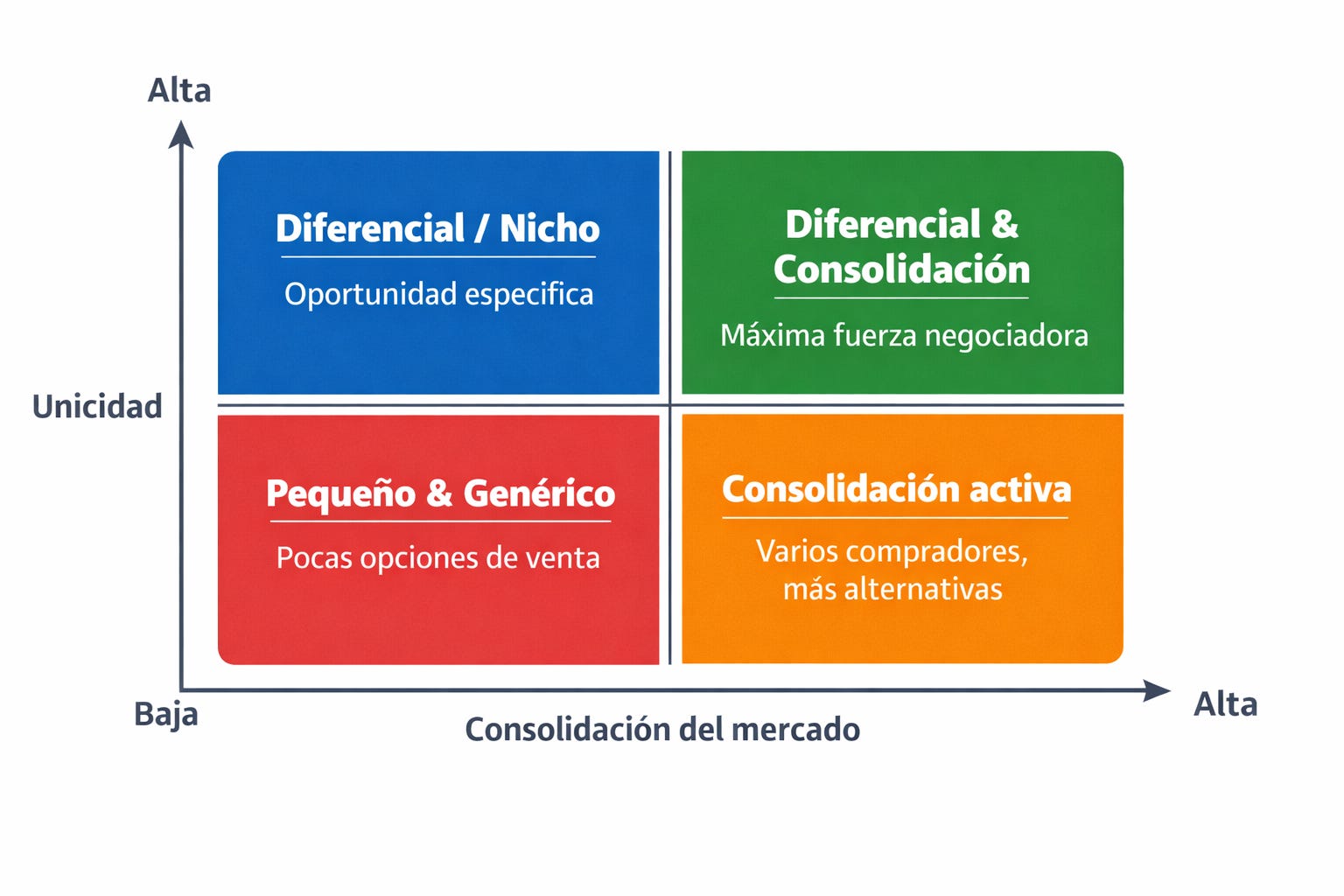 Alta

Unicidad

Diferencial / Nicho

Oportunidad especifica

Diferencial & Consolidación

Máxima fuerza negociadora

Pequeño & Genérico

Pocas opciones de venta

Consolidación activa

Varios compradores, más alternativas

Baja

Consolidación del mercado

Alta